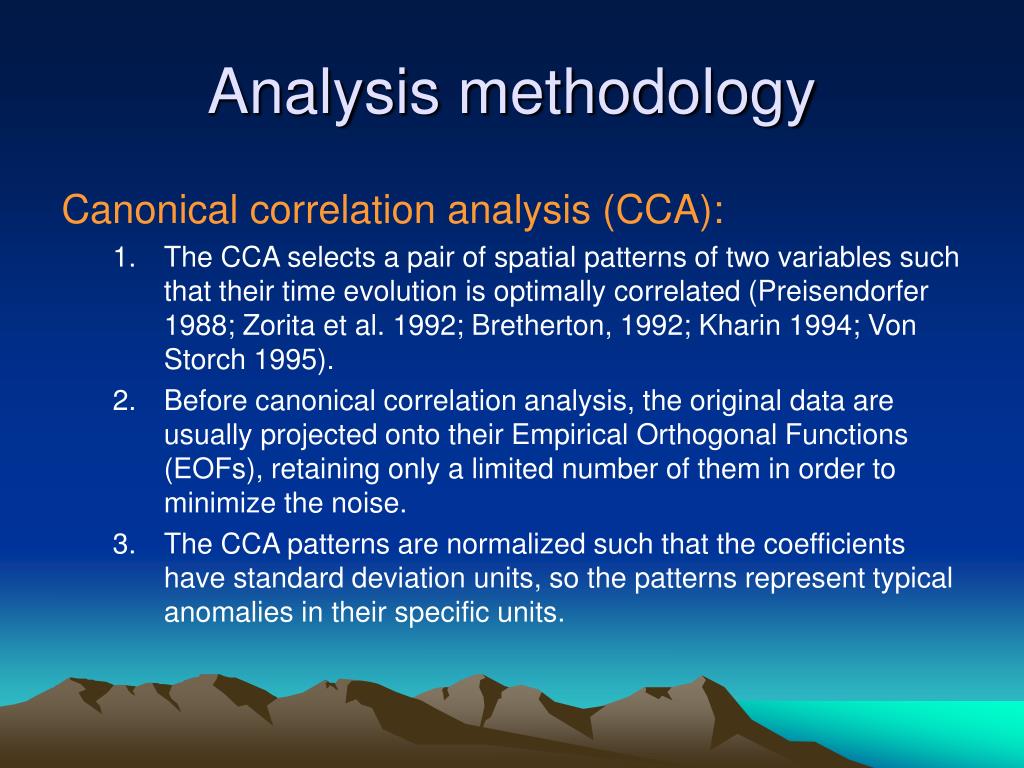 Analysis methodology

Canonical correlation analysis (CCA):

1. The CCA selects a pair of spatial patterns of two variables such that their time evolution is optimally correlated (Preisendorfer 1988; Zorita et al. 1992; Bretherton, 1992; Kharin 1994; Von Storch 1995).
2. Before canonical correlation analysis, the original data are usually projected onto their Empirical Orthogonal Functions (EOFs), retaining only a limited number of them in order to minimize the noise.
3. The CCA patterns are normalized such that the coefficients have standard deviation units, so the patterns represent typical anomalies in their specific units.